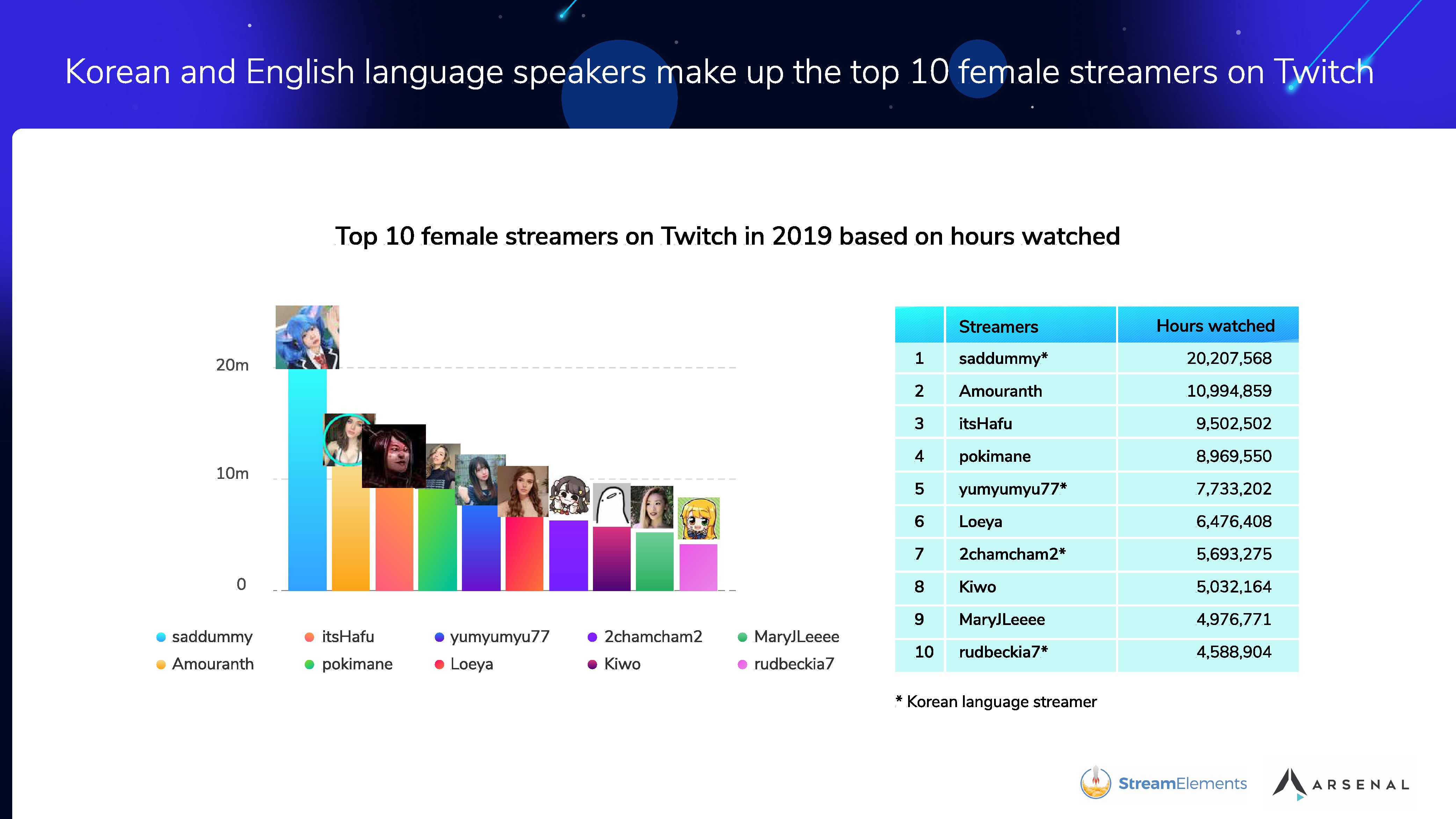 Korean and English language speakers make up the top 10 female streamers on Twitch

Top 10 female streamers on Twitch in 2019 based on hours watched

20m
10m
0

saddummy
Amouranth
itsHafu
pokimane
yumyumyu77
Loeya
2chamcham2
Kiwo
MaryJLeeee
rudbeckia7

| | Streamers | Hours watched |
|---|---|---|
| 1 | saddummy* | 20,207,568 |
| 2 | Amouranth | 10,994,859 |
| 3 | itsHafu | 9,502,502 |
| 4 | pokimane | 8,969,550 |
| 5 | yumyumyu77* | 7,733,202 |
| 6 | Loeya | 6,476,408 |
| 7 | 2chamcham2* | 5,693,275 |
| 8 | Kiwo | 5,032,164 |
| 9 | MaryJLeeee | 4,976,771 |
| 10 | rudbeckia7* | 4,588,904 |

* Korean language streamer

StreamElements
ARSENAL